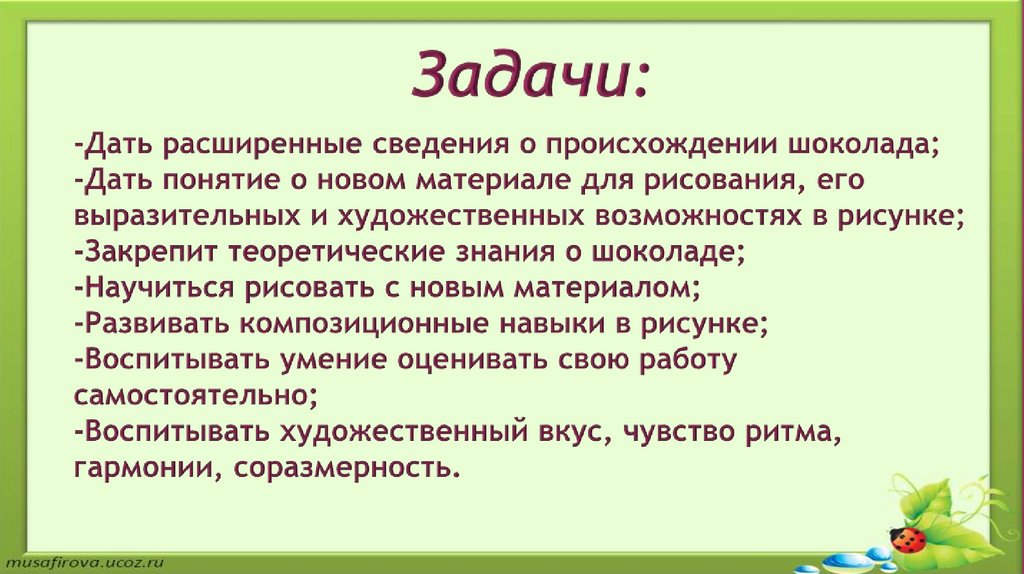 Задачи:

-Дать расширенные сведения о происхождении шоколада;
-Дать понятие о новом материале для рисования, его выразительных и художественных возможностях в рисунке;
-Закрепит теоретические знания о шоколаде;
-Научиться рисовать с новым материалом;
-Развивать композиционные навыки в рисунке;
-Воспитывать умение оценивать свою работу самостоятельно;
-Воспитывать художественный вкус, чувство ритма, гармонии, соразмерность.

musafirova.ucoz.ru